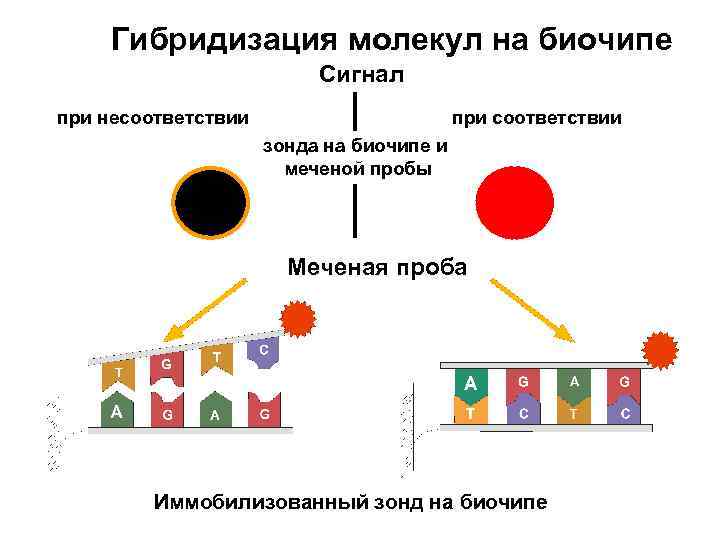 Гибридизация молекул на биочипе

Сигнал

при несоответствии

зонда на биочипе и меченой пробы

при соответствии

Меченая проба

T G T C
A G A G

A G A G
T C T C

Иммобилизованный зонд на биочипе